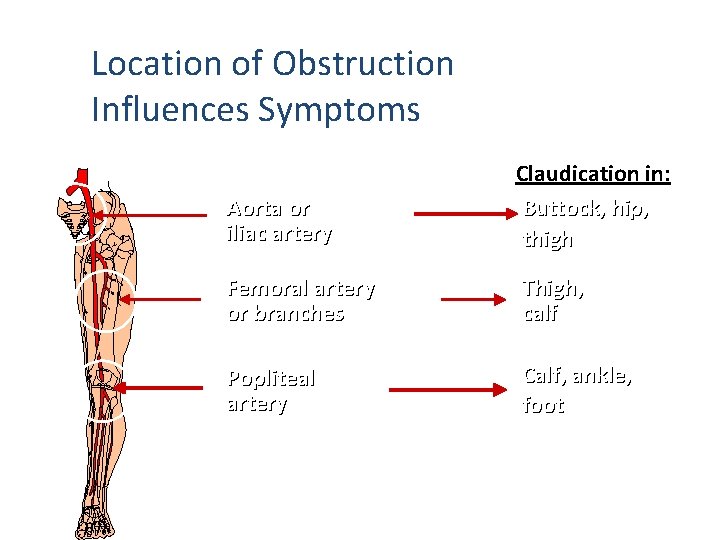 Location of Obstruction Influences Symptoms

Claudication in:

Aorta or iliac artery

Buttock, hip, thigh

Femoral artery or branches

Thigh, calf

Popliteal artery

Calf, ankle, foot